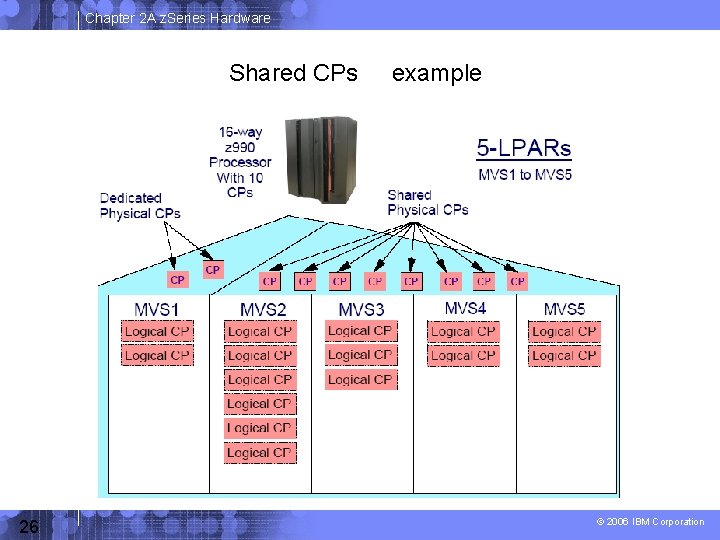 Chapter 2A zSeries Hardware

Shared CPs example

16-way z990 Processor With 10 CPs

5-LPARs
MVS1 to MVS5

Dedicated Physical CPs

Shared Physical CPs

CP CP CP CP CP CP CP CP CP CP

MVS1
Logical CP
Logical CP

MVS2
Logical CP
Logical CP
Logical CP
Logical CP
Logical CP
Logical CP

MVS3
Logical CP
Logical CP
Logical CP

MVS4
Logical CP
Logical CP

MVS5
Logical CP
Logical CP

26

© 2006 IBM Corporation